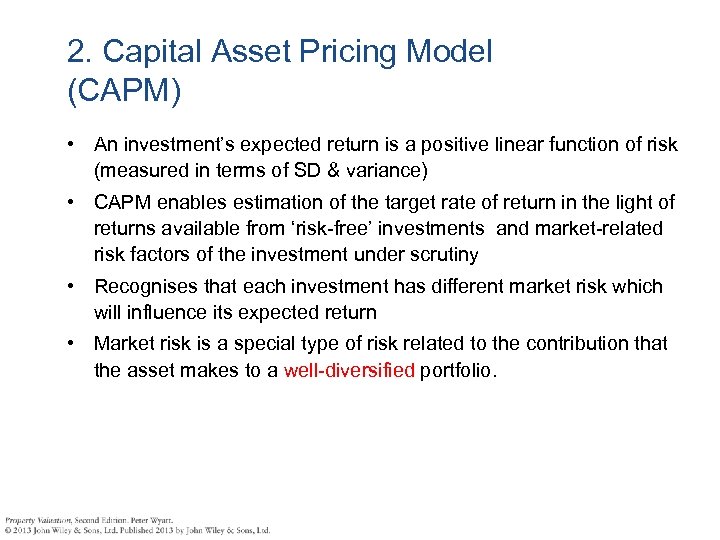 2. Capital Asset Pricing Model (CAPM)

• An investment's expected return is a positive linear function of risk (measured in terms of SD & variance)

• CAPM enables estimation of the target rate of return in the light of returns available from 'risk-free' investments and market-related risk factors of the investment under scrutiny

• Recognises that each investment has different market risk which will influence its expected return

• Market risk is a special type of risk related to the contribution that the asset makes to a well-diversified portfolio.

Property Valuation, Second Edition. Peter Wyatt.
© 2013 John Wiley & Sons, Ltd. Published 2013 by John Wiley & Sons, Ltd.